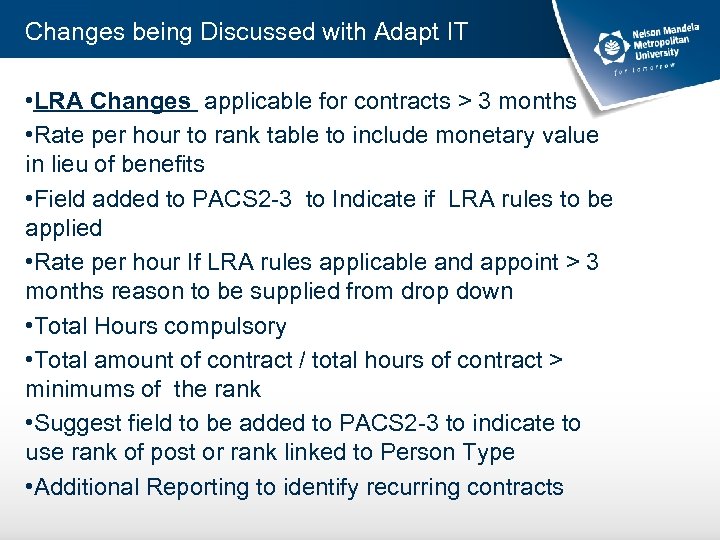 Changes being Discussed with Adapt IT

Nelson Mandela Metropolitan University
for tomorrow

•LRA Changes applicable for contracts > 3 months

•Rate per hour to rank table to include monetary value in lieu of benefits

•Field added to PACS2-3 to Indicate if LRA rules to be applied

•Rate per hour If LRA rules applicable and appoint > 3 months reason to be supplied from drop down

•Total Hours compulsory

•Total amount of contract / total hours of contract > minimums of the rank

•Suggest field to be added to PACS2-3 to indicate to use rank of post or rank linked to Person Type

•Additional Reporting to identify recurring contracts